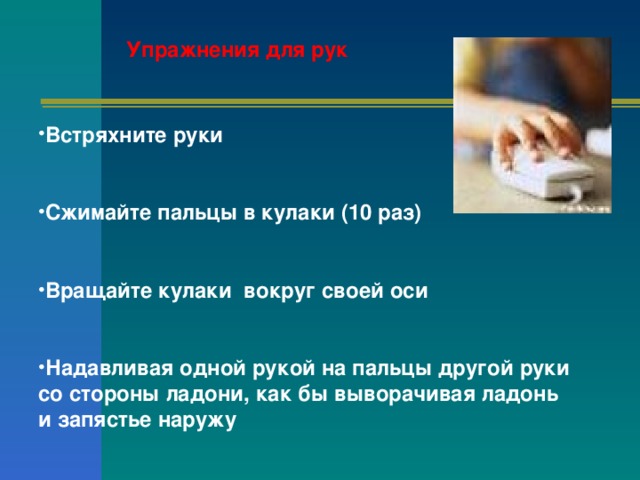 Упражнения для рук

•Встряхните руки

•Сжимайте пальцы в кулаки (10 раз)

•Вращайте кулаки вокруг своей оси

•Надавливая одной рукой на пальцы другой руки со стороны ладони, как бы выворачивая ладонь и запястье наружу